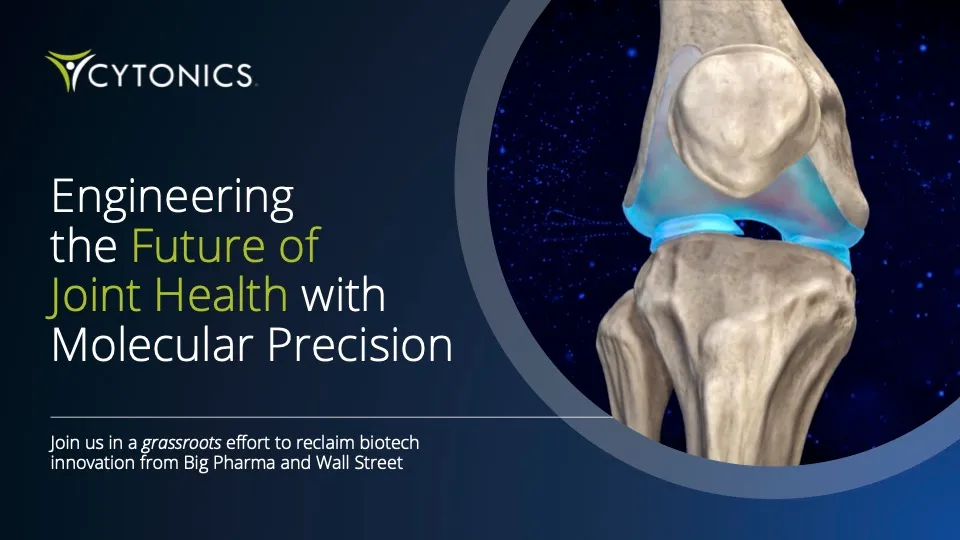 CYTONICS

Engineering the Future of Joint Health with Molecular Precision

Join us in a grassroots effort to reclaim biotech innovation from Big Pharma and Wall Street